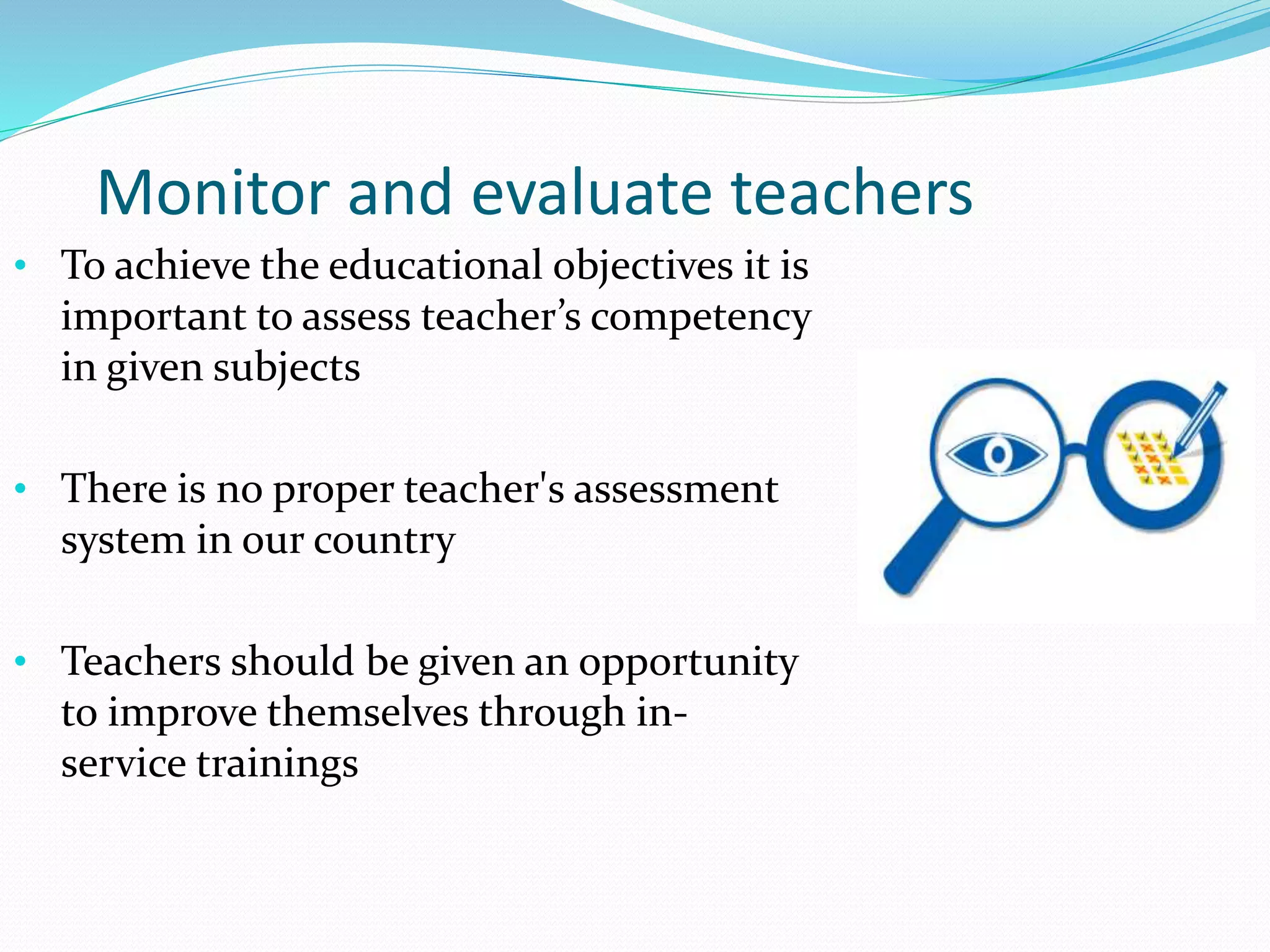 Monitor and evaluate teachers

• To achieve the educational objectives it is important to assess teacher’s competency in given subjects

• There is no proper teacher's assessment system in our country

• Teachers should be given an opportunity to improve themselves through in-service trainings